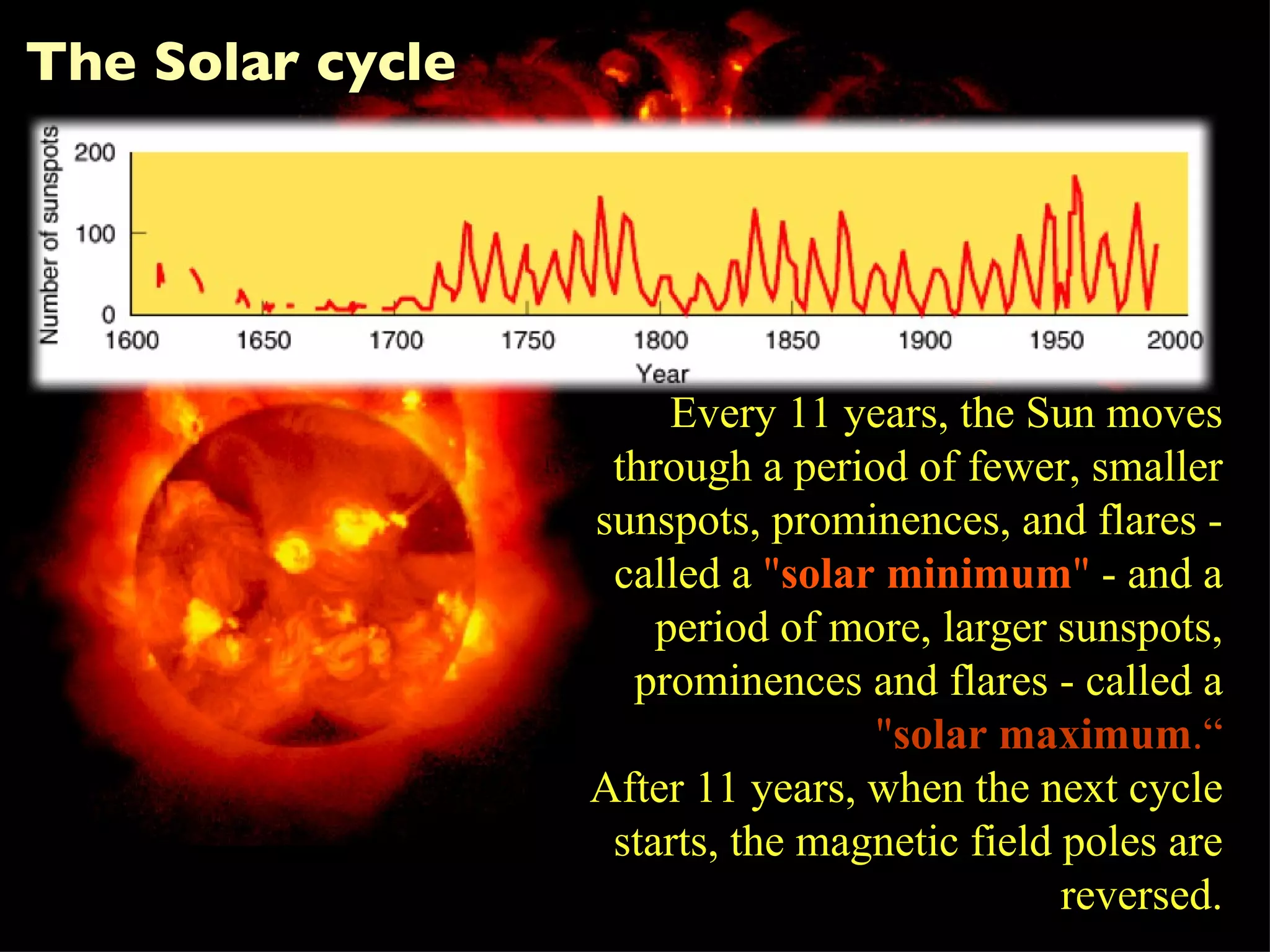 The Solar cycle

Number of sunspots
200
100
0
1600 1650 1700 1750 1800 1850 1900 1950 2000
Year

Every 11 years, the Sun moves through a period of fewer, smaller sunspots, prominences, and flares - called a "solar minimum" - and a period of more, larger sunspots, prominences and flares - called a "solar maximum.“
After 11 years, when the next cycle starts, the magnetic field poles are reversed.